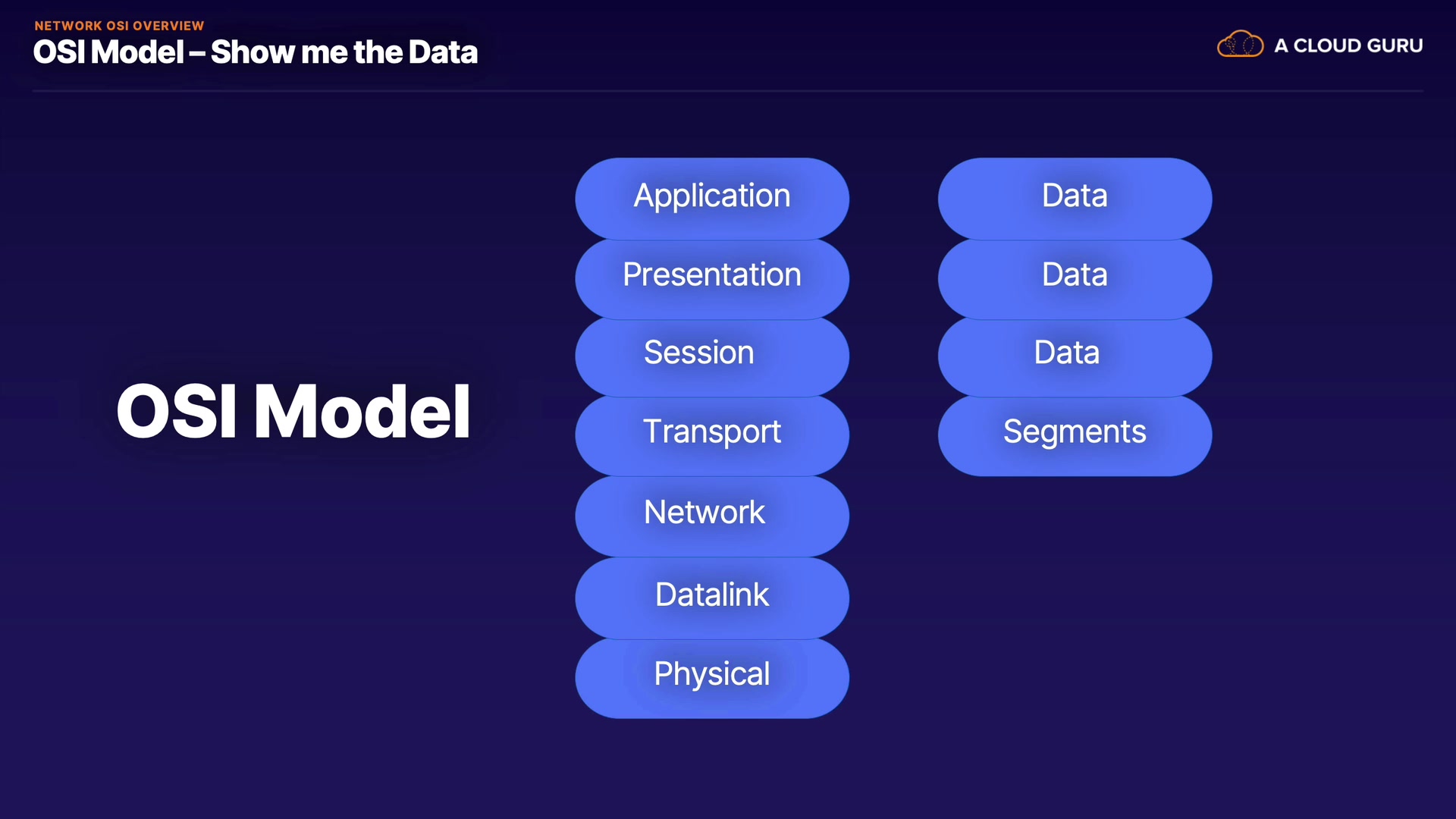 NETWORK OSI OVERVIEW
OSI Model – Show me the Data

A CLOUD GURU

OSI Model

Application
Presentation
Session
Transport
Network
Datalink
Physical

Data
Data
Data
Segments